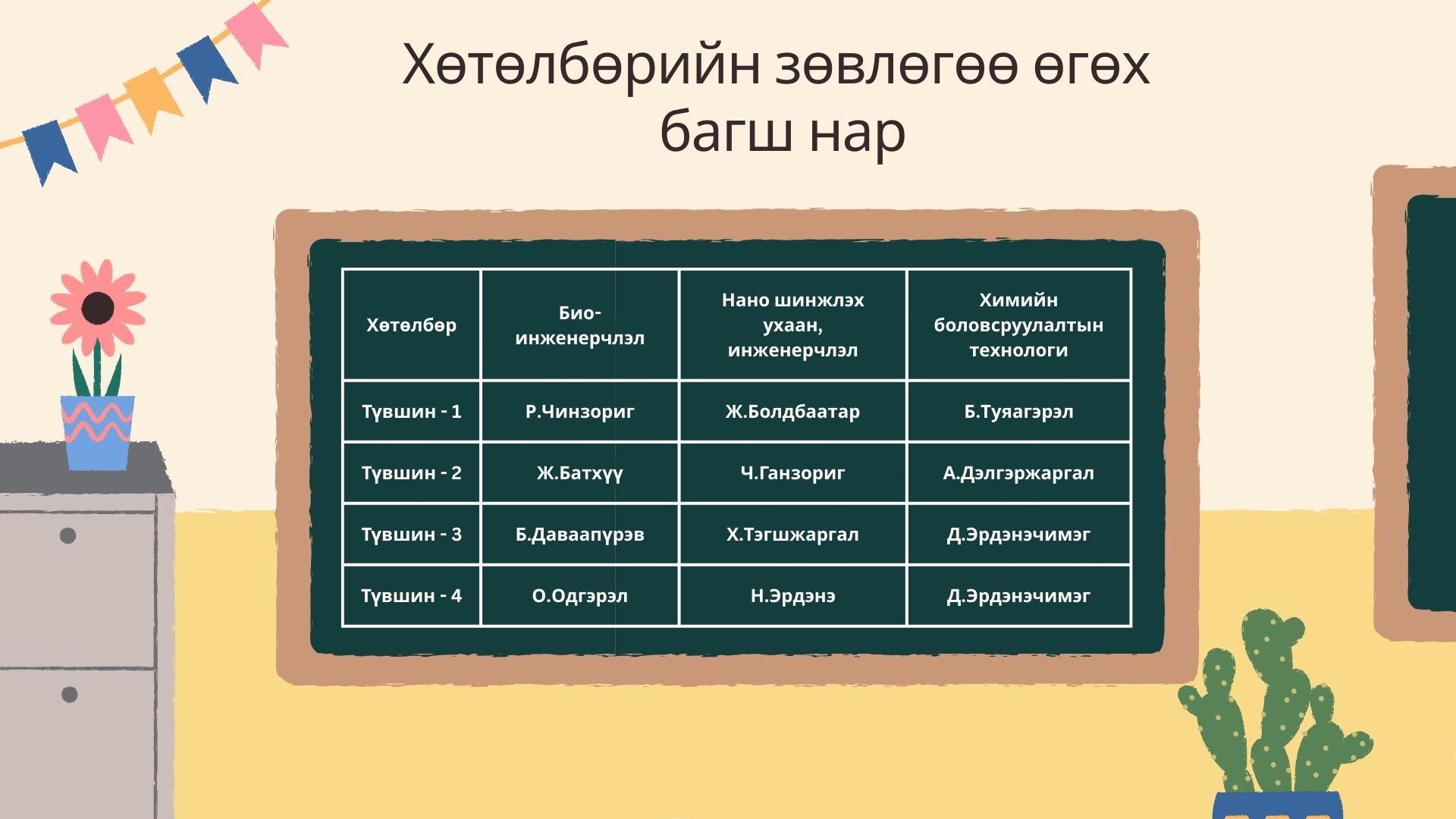 Хөтөлбөрийн зөвлөгөө өгөх багш нар

| Хөтөлбөр | Био-инженерчлэл | Нано шинжлэх ухаан, инженерчлэл | Химийн боловсруулалтын технологи |
|---|---|---|---|
| Түвшин - 1 | Р.Чинзориг | Ж.Болдбаатар | Б.Туяагэрэл |
| Түвшин - 2 | Ж.Батхүү | Ч.Ганзориг | А.Дэлгэржаргал |
| Түвшин - 3 | Б.Даваапүрэв | Х.Тэгшжаргал | Д.Эрдэнэчимэг |
| Түвшин - 4 | О.Одгэрэл | Н.Эрдэнэ | Д.Эрдэнэчимэг |